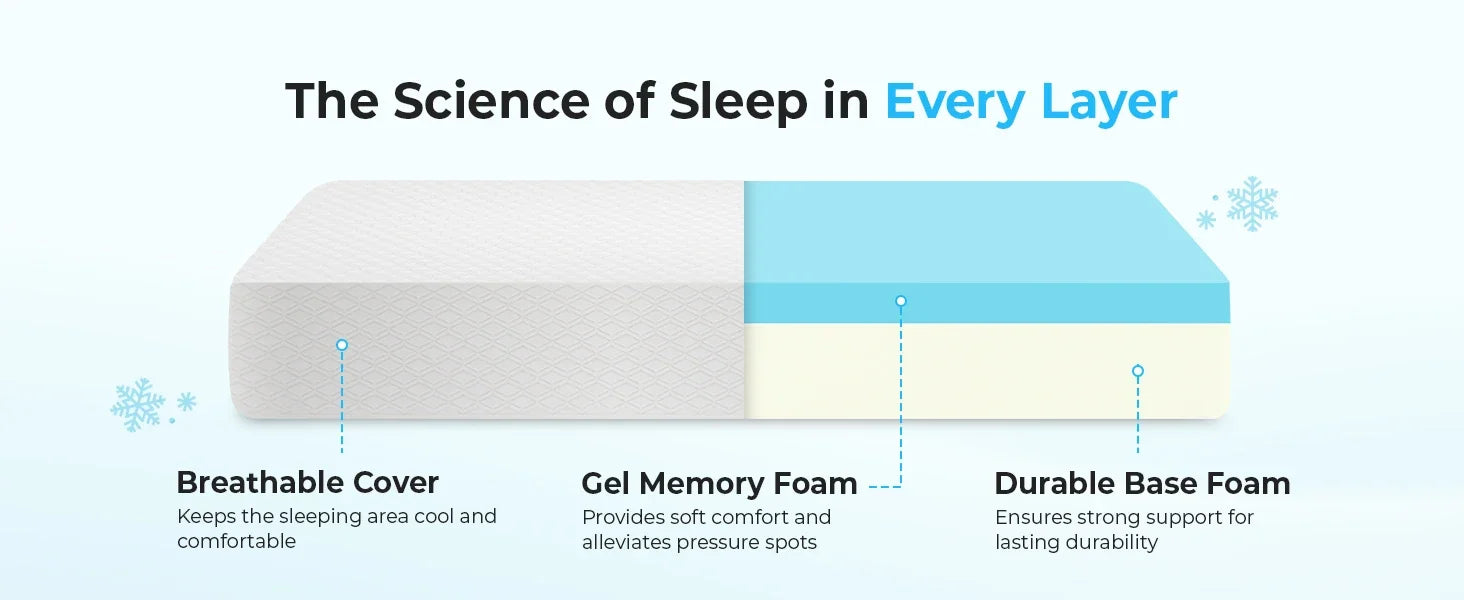 The Science of Sleep in Every Layer

Breathable Cover
Keeps the sleeping area cool and comfortable

Gel Memory Foam
Provides soft comfort and alleviates pressure spots

Durable Base Foam
Ensures strong support for lasting durability